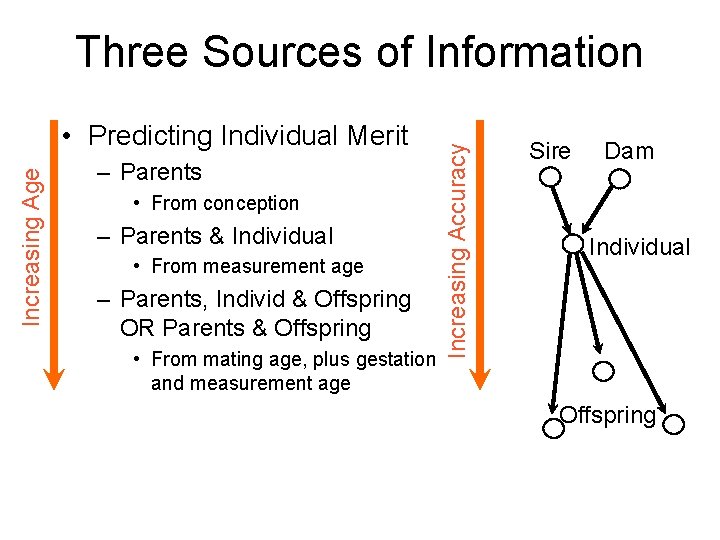 Three Sources of Information

Increasing Age

• Predicting Individual Merit
– Parents
• From conception
– Parents & Individual
• From measurement age
– Parents, Individ & Offspring OR Parents & Offspring
• From mating age, plus gestation and measurement age

Increasing Accuracy

Sire Dam
Individual
Offspring